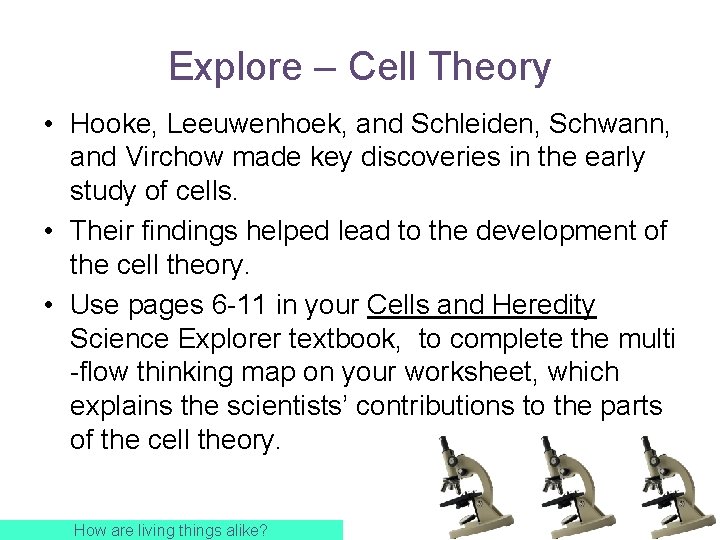 Explore – Cell Theory

• Hooke, Leeuwenhoek, and Schleiden, Schwann, and Virchow made key discoveries in the early study of cells.

• Their findings helped lead to the development of the cell theory.

• Use pages 6-11 in your Cells and Heredity Science Explorer textbook, to complete the multi -flow thinking map on your worksheet, which explains the scientists' contributions to the parts of the cell theory.

How are living things alike?